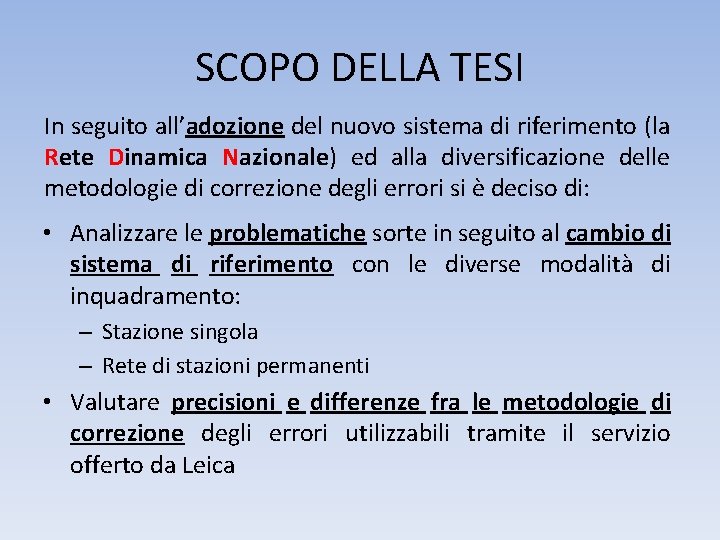 SCOPO DELLA TESI

In seguito all'adozione del nuovo sistema di riferimento (la Rete Dinamica Nazionale) ed alla diversificazione delle metodologie di correzione degli errori si è deciso di:

• Analizzare le problematiche sorte in seguito al cambio di sistema di riferimento con le diverse modalità di inquadramento:
  – Stazione singola
  – Rete di stazioni permanenti
• Valutare precisioni e differenze fra le metodologie di correzione degli errori utilizzabili tramite il servizio offerto da Leica